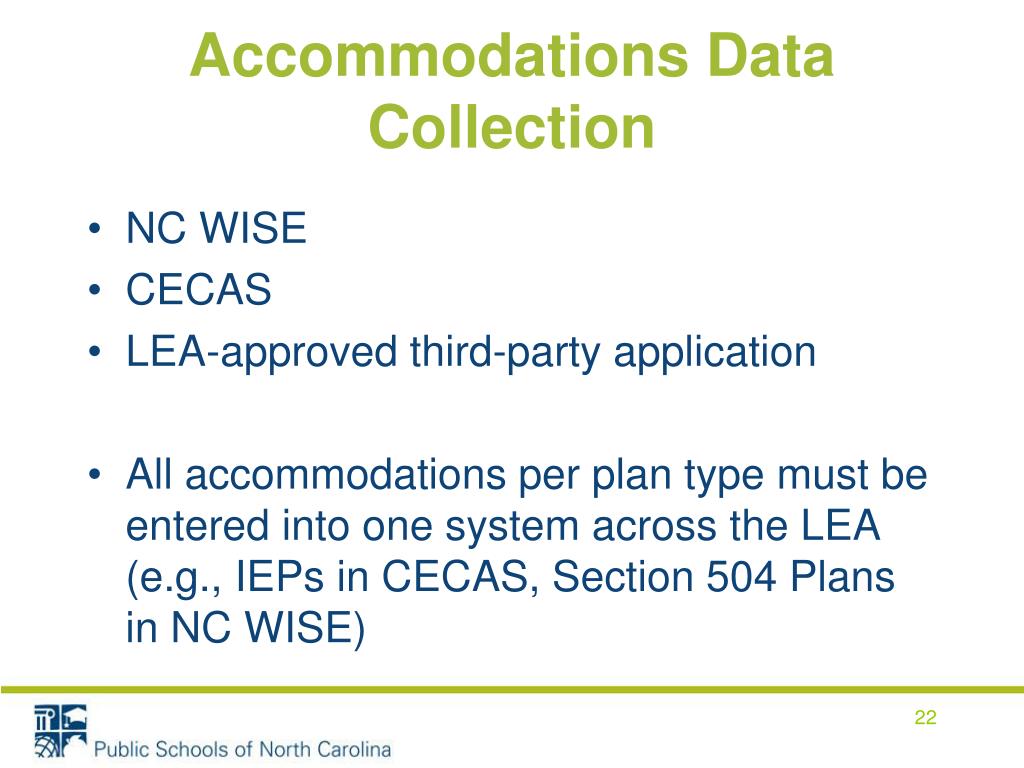 Accommodations Data Collection

• NC WISE
• CECAS
• LEA-approved third-party application

• All accommodations per plan type must be entered into one system across the LEA (e.g., IEPs in CECAS, Section 504 Plans in NC WISE)

Public Schools of North Carolina

22